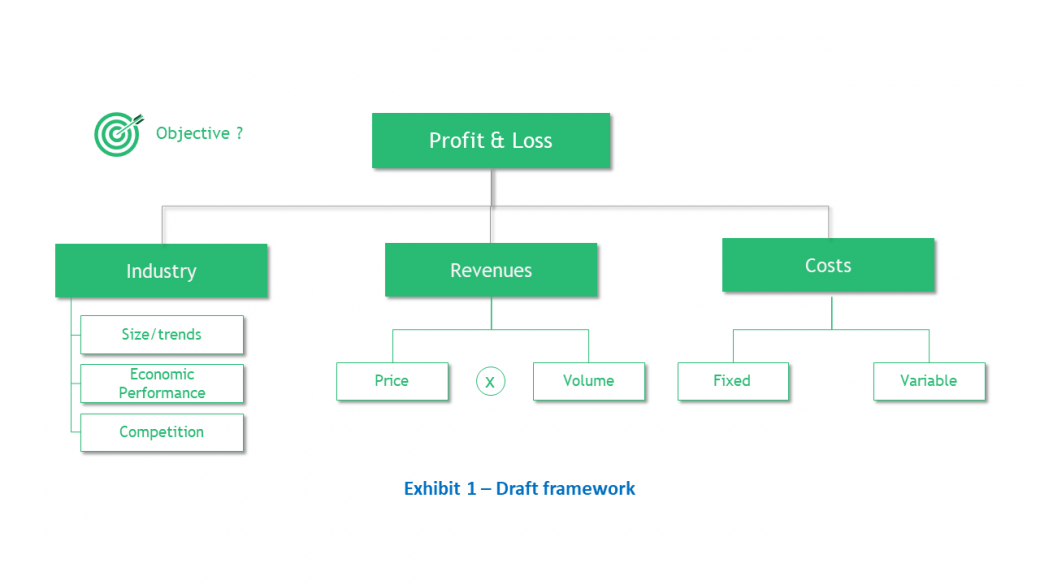 Objective ?

Profit & Loss

Industry

Size/trends

Economic Performance

Competition

Revenues

Price

x

Volume

Costs

Fixed

Variable

Exhibit 1 – Draft framework